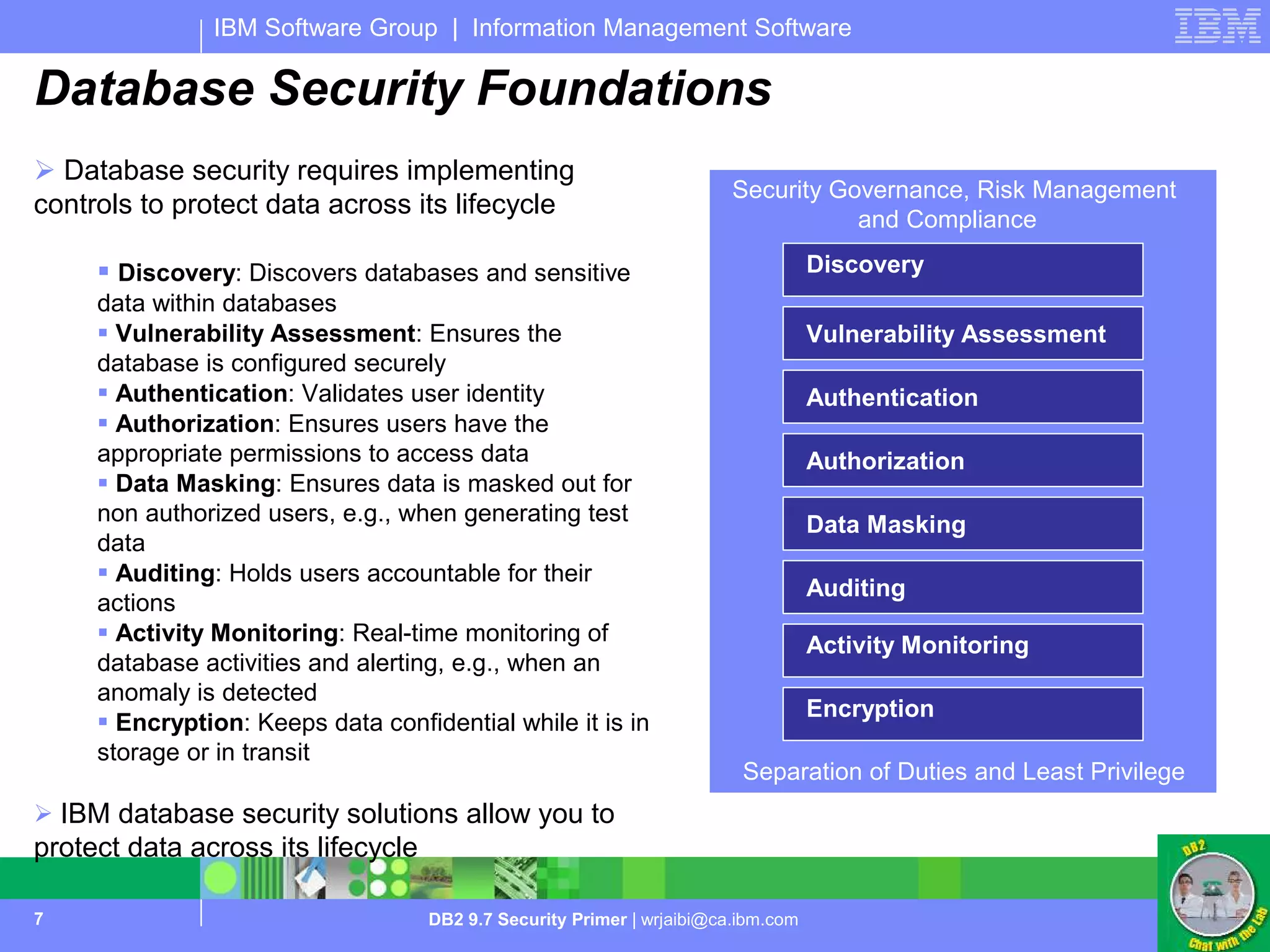 IBM Software Group | Information Management Software

IBM

Database Security Foundations

➢ Database security requires implementing controls to protect data across its lifecycle

▪ Discovery: Discovers databases and sensitive data within databases
▪ Vulnerability Assessment: Ensures the database is configured securely
▪ Authentication: Validates user identity
▪ Authorization: Ensures users have the appropriate permissions to access data
▪ Data Masking: Ensures data is masked out for non authorized users, e.g., when generating test data
▪ Auditing: Holds users accountable for their actions
▪ Activity Monitoring: Real-time monitoring of database activities and alerting, e.g., when an anomaly is detected
▪ Encryption: Keeps data confidential while it is in storage or in transit

➢ IBM database security solutions allow you to protect data across its lifecycle

Security Governance, Risk Management and Compliance

Discovery

Vulnerability Assessment

Authentication

Authorization

Data Masking

Auditing

Activity Monitoring

Encryption

Separation of Duties and Least Privilege

7

DB2 9.7 Security Primer | wrjaibi@ca.ibm.com

DB2

Chat with the Lab